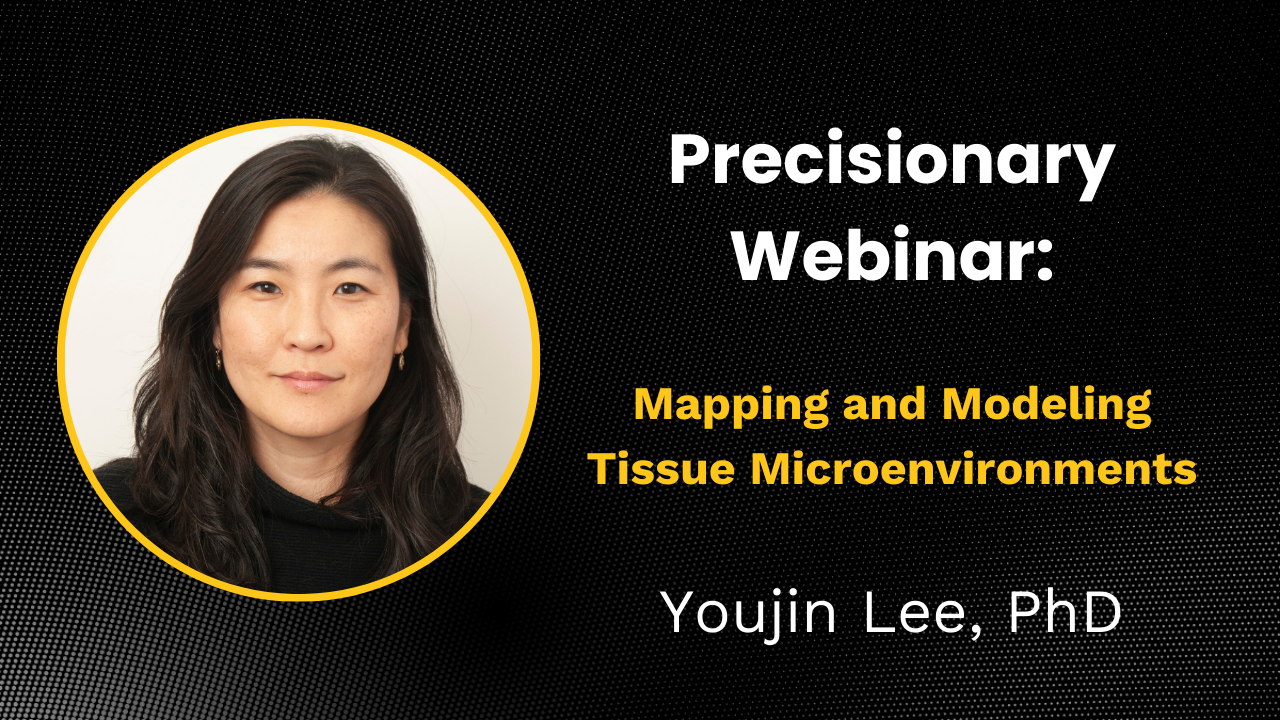 Precisionary Webinar:

Mapping and Modeling Tissue Microenvironments

Youjin Lee, PhD